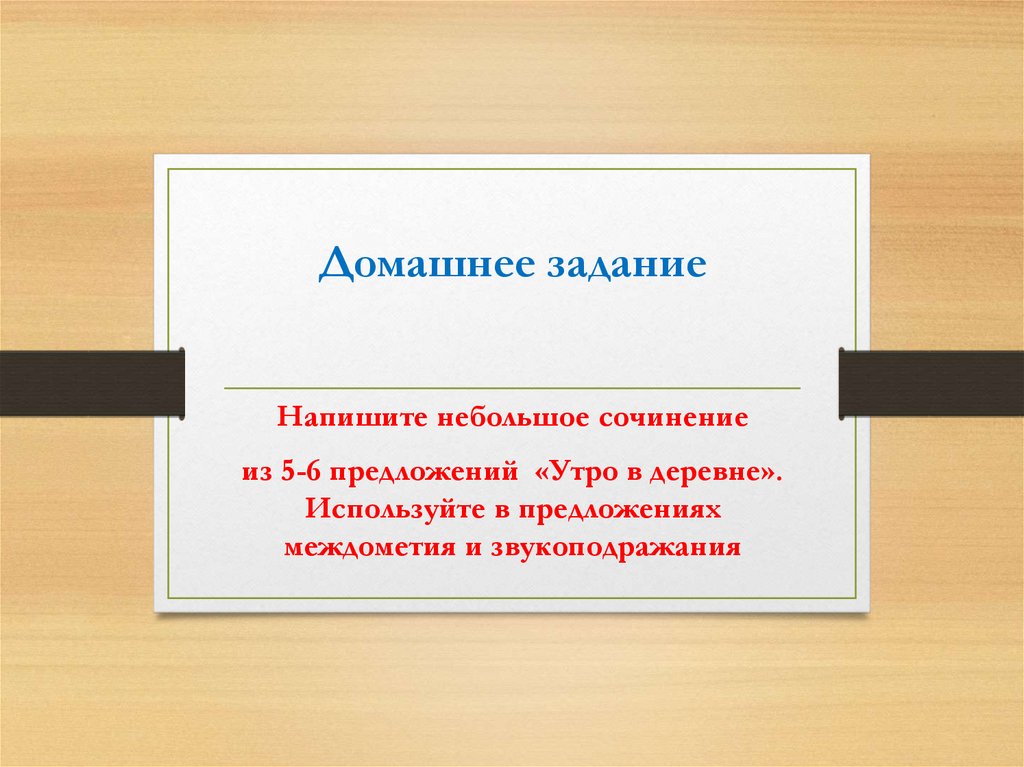 Домашнее задание

Напишите небольшое сочинение

из 5-6 предложений «Утро в деревне». Используйте в предложениях междометия и звукоподражания